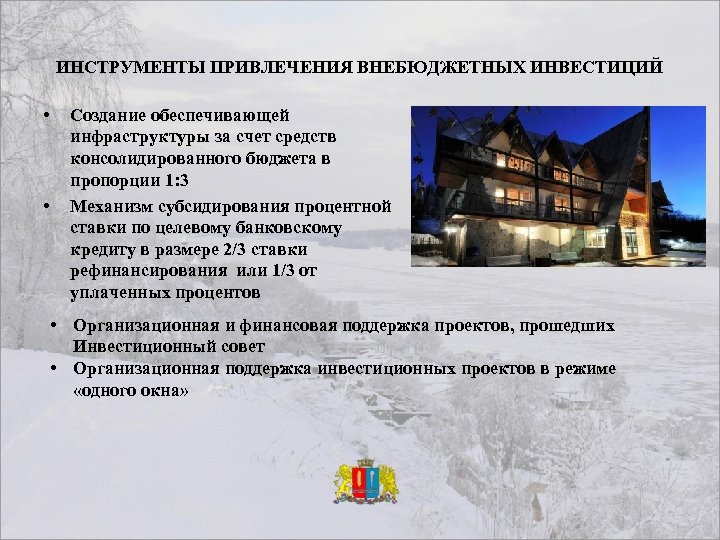 ИНСТРУМЕНТЫ ПРИВЛЕЧЕНИЯ ВНЕБЮДЖЕТНЫХ ИНВЕСТИЦИЙ

• Создание обеспечивающей инфраструктуры за счет средств консолидированного бюджета в пропорции 1:3
• Механизм субсидирования процентной ставки по целевому банковскому кредиту в размере 2/3 ставки рефинансирования или 1/3 от уплаченных процентов
• Организационная и финансовая поддержка проектов, прошедших Инвестиционный совет
• Организационная поддержка инвестиционных проектов в режиме «одного окна»